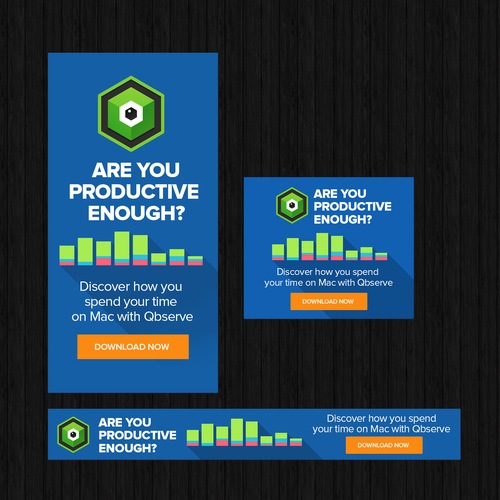 ARE YOU PRODUCTIVE ENOUGH?

Discover how you spend your time on Mac with Qbserve

DOWNLOAD NOW

ARE YOU PRODUCTIVE ENOUGH?

Discover how you spend your time on Mac with Qbserve

DOWNLOAD NOW

ARE YOU PRODUCTIVE ENOUGH?

Discover how you spend your time on Mac with Qbserve

DOWNLOAD NOW